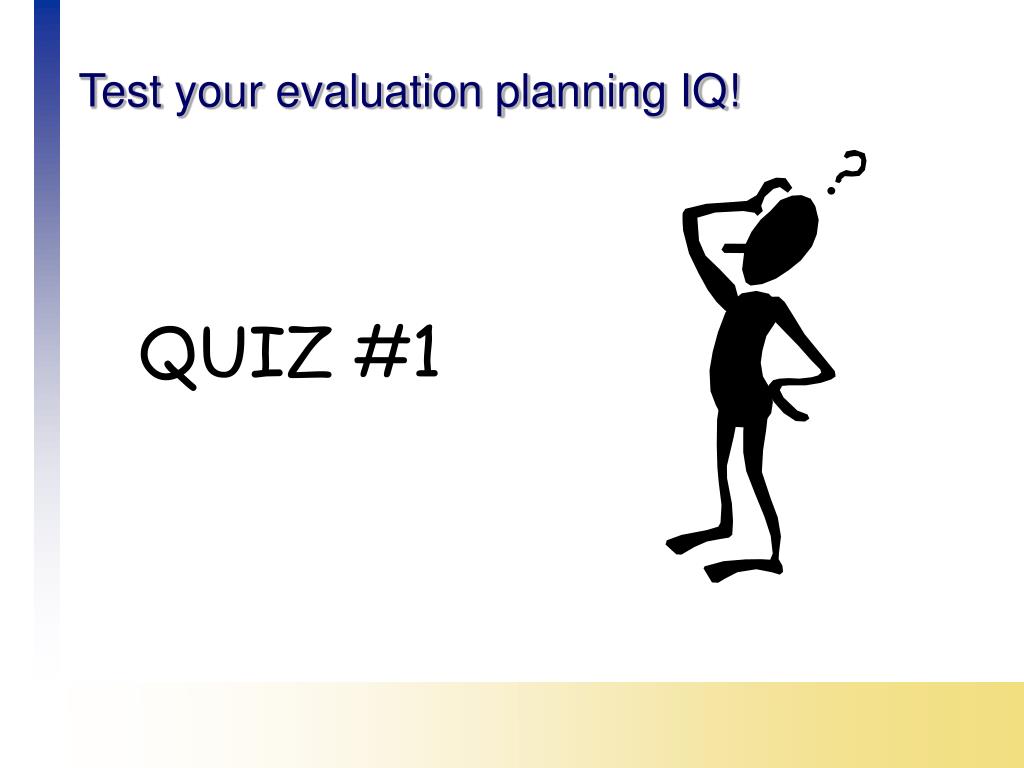 Test your evaluation planning IQ!

QUIZ #1

?